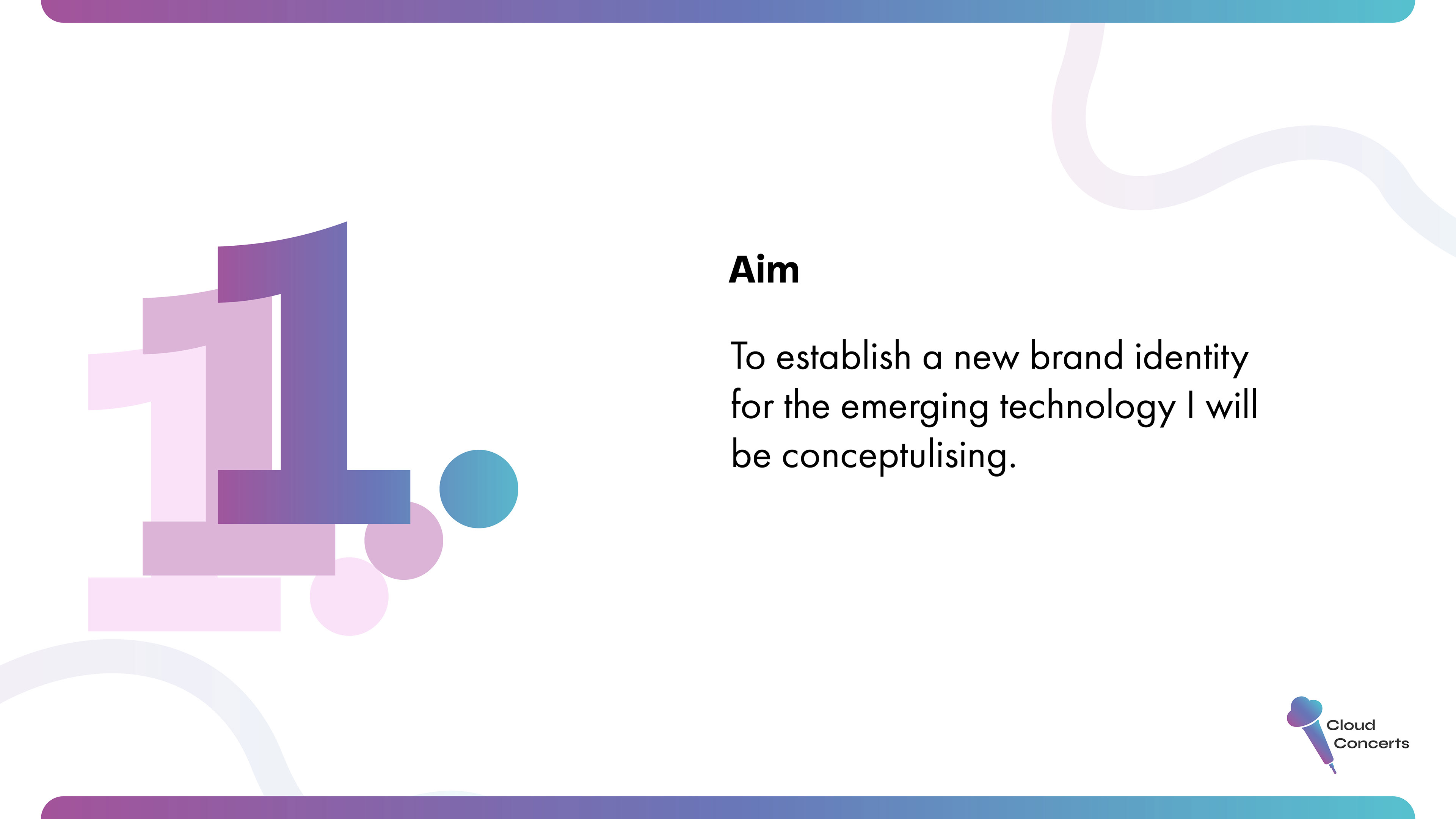 1.

Aim

To establish a new brand identity for the emerging technology I will be conceptulising.

Cloud Concerts